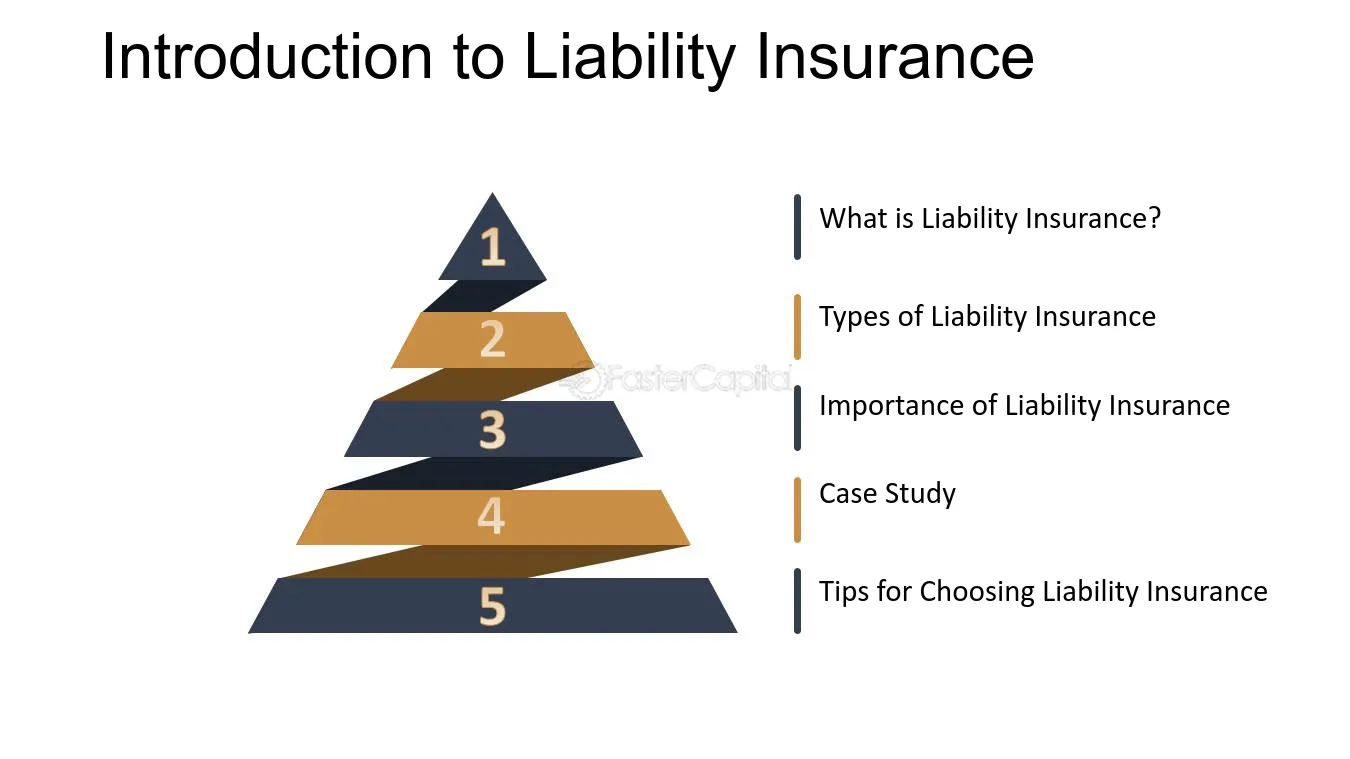 Introduction to Liability Insurance

1

2

3

4

5

What is Liability Insurance?

Types of Liability Insurance

Importance of Liability Insurance

Case Study

Tips for Choosing Liability Insurance

FasterCapital